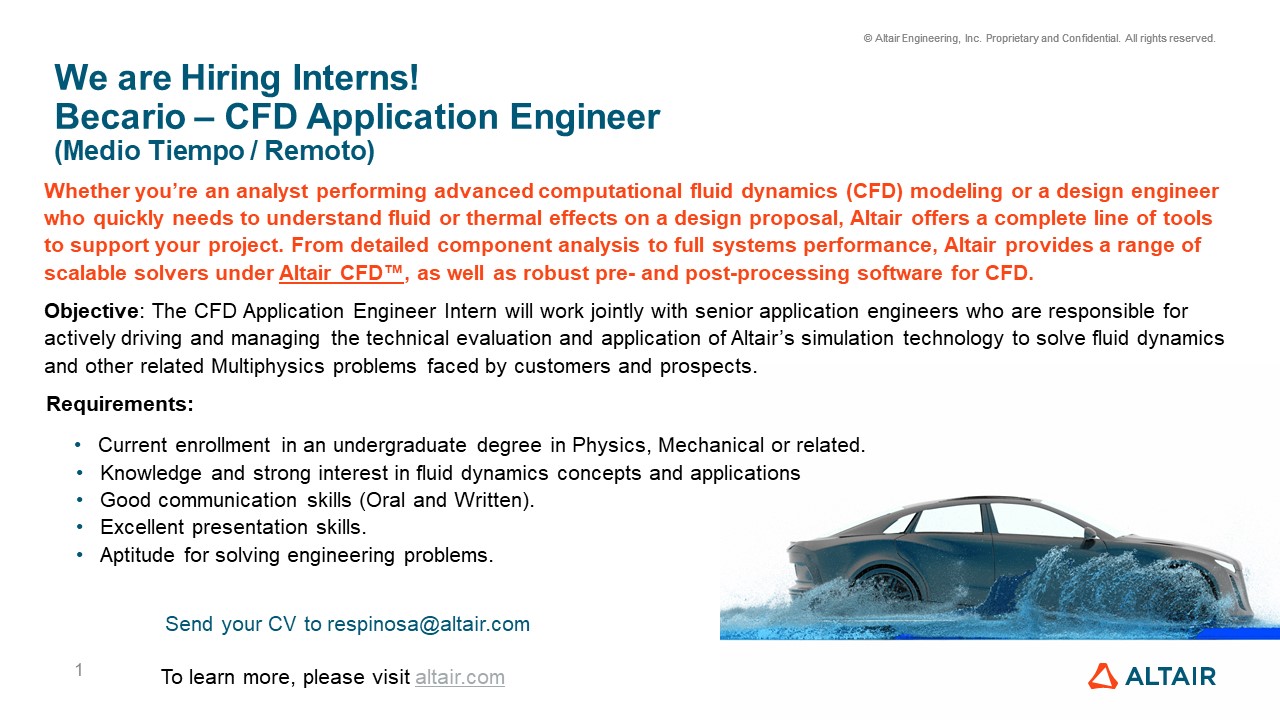 © Altair Engineering, Inc. Proprietary and Confidential. All rights reserved.

We are Hiring Interns!
Becario – CFD Application Engineer
(Medio Tiempo / Remoto)

Whether you're an analyst performing advanced computational fluid dynamics (CFD) modeling or a design engineer who quickly needs to understand fluid or thermal effects on a design proposal, Altair offers a complete line of tools to support your project. From detailed component analysis to full systems performance, Altair provides a range of scalable solvers under Altair CFD™, as well as robust pre- and post-processing software for CFD.

Objective: The CFD Application Engineer Intern will work jointly with senior application engineers who are responsible for actively driving and managing the technical evaluation and application of Altair's simulation technology to solve fluid dynamics and other related Multiphysics problems faced by customers and prospects.

Requirements:

• Current enrollment in an undergraduate degree in Physics, Mechanical or related.
• Knowledge and strong interest in fluid dynamics concepts and applications
• Good communication skills (Oral and Written).
• Excellent presentation skills.
• Aptitude for solving engineering problems.

Send your CV to respinosa@altair.com

1

To learn more, please visit altair.com

ALTAIR